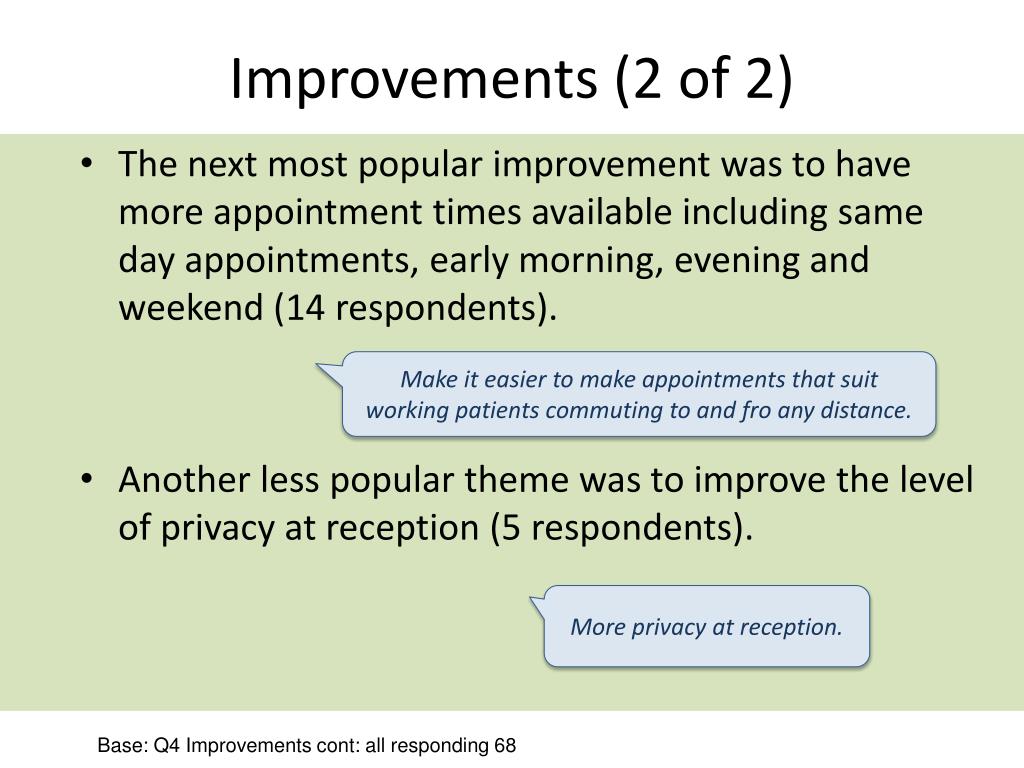 Improvements (2 of 2)

• The next most popular improvement was to have more appointment times available including same day appointments, early morning, evening and weekend (14 respondents).

Make it easier to make appointments that suit working patients commuting to and fro any distance.

• Another less popular theme was to improve the level of privacy at reception (5 respondents).

More privacy at reception.

Base: Q4 Improvements cont: all responding 68